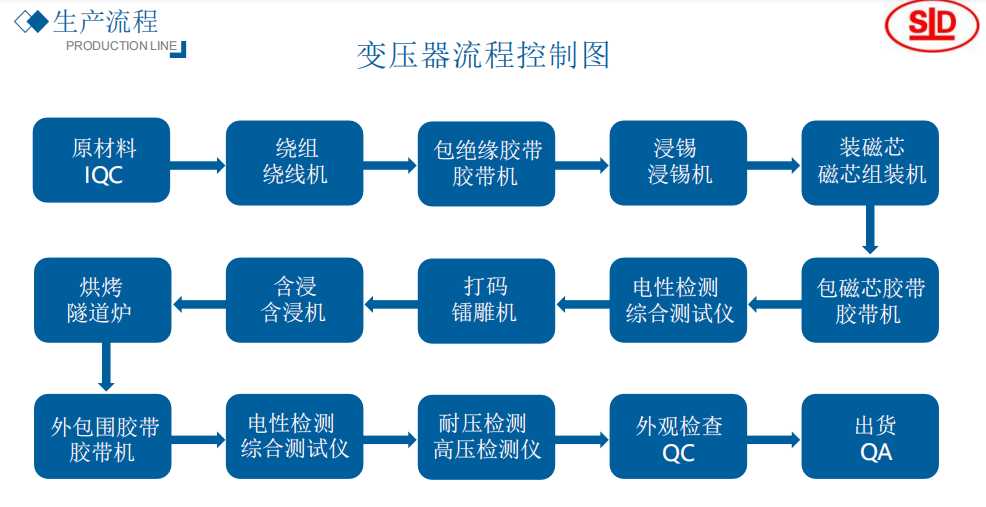 生产流程
PRODUCTION LINE

SLD

变压器流程控制图

原材料
IQC

绕组
绕线机

包绝缘胶带
胶带机

浸锡
浸锡机

装磁芯
磁芯组装机

包磁芯胶带
胶带机

电性检测
综合测试仪

打码
镭雕机

含浸
含浸机

烘烤
隧道炉

外包围胶带
胶带机

电性检测
综合测试仪

耐压检测
高压检测仪

外观检查
QC

出货
QA